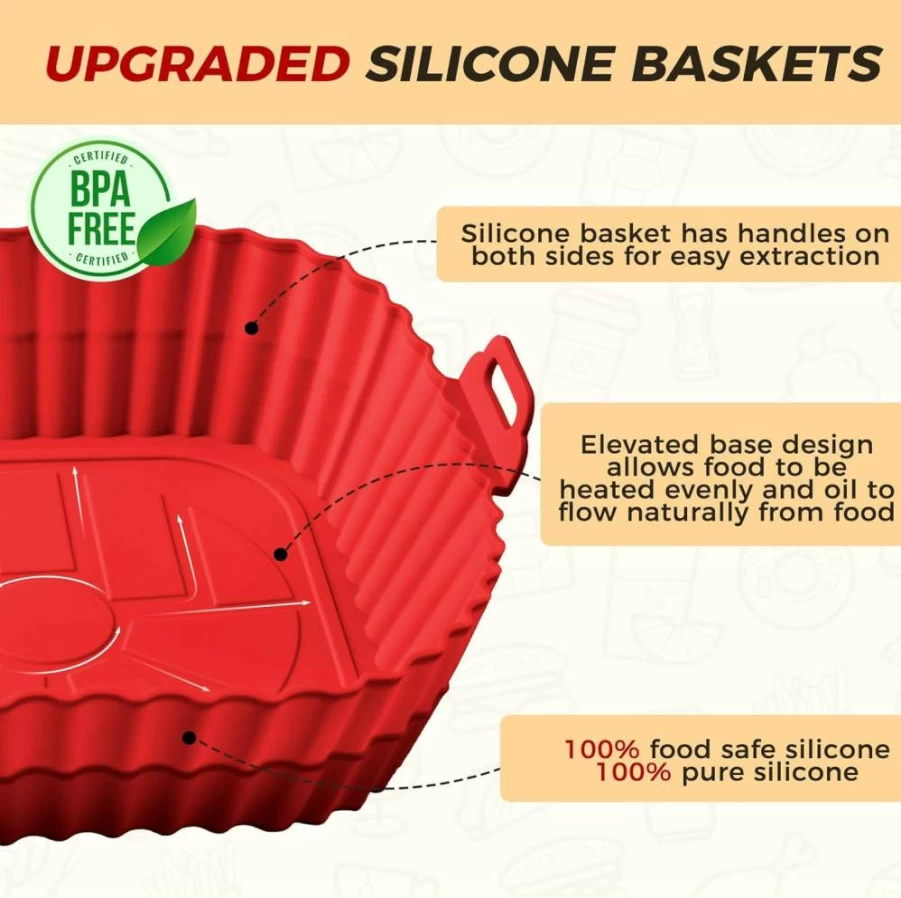 UPGRADED SILICONE BASKETS

CERTIFIED
BPA FREE
CERTIFIED

Silicone basket has handles on both sides for easy extraction

Elevated base design allows food to be heated evenly and oil to flow naturally from food

100% food safe silicone
100% pure silicone